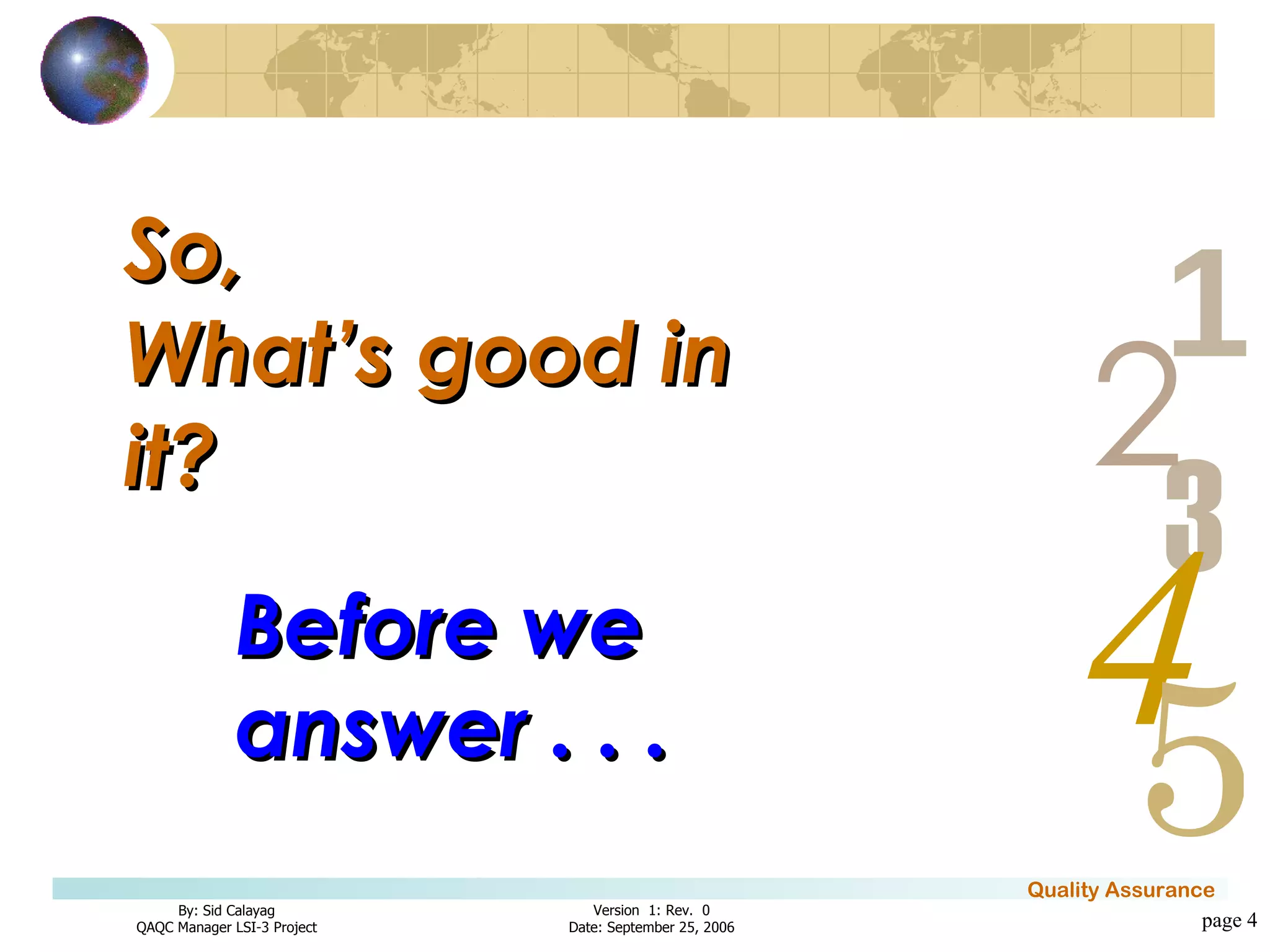 So,
What's good in it?

Before we answer . . .

1
2
3
4
5

Quality Assurance

By: Sid Calayag
QAQC Manager LSI-3 Project

Version 1: Rev. 0
Date: September 25, 2006

page 4